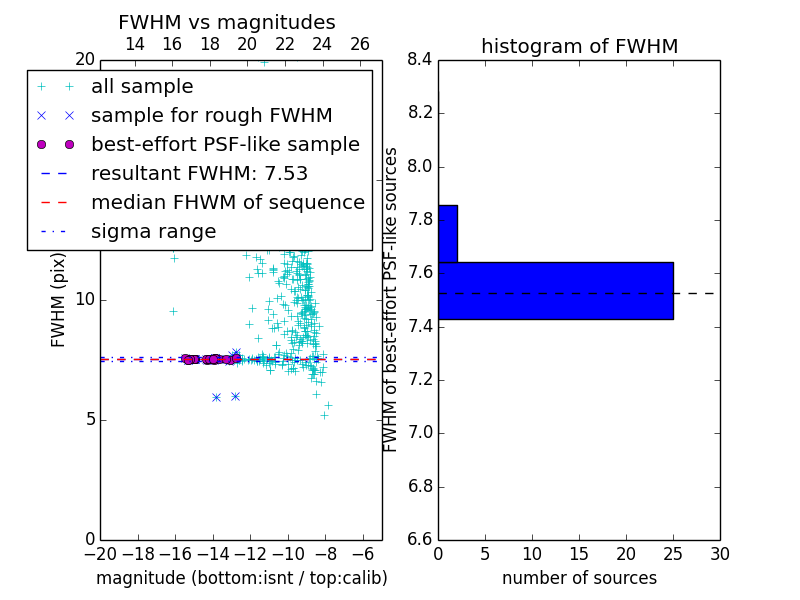 FWHM vs magnitudes

14 16 18 20 22 24 26

20

all sample
sample for rough FWHM
best-effort PSF-like sample
resultant FWHM: 7.53
median FHWM of sequence
sigma range

FWHM (pix)

10

5

0

−20 −18 −16 −14 −12 −10 −8 −6

magnitude (bottom:isnt / top:calib)

histogram of FWHM

8.4
8.2
8.0
7.8
7.6
7.4
7.2
7.0
6.8
6.6

FWHM of best-effort PSF-like sources

0 5 10 15 20 25 30

number of sources